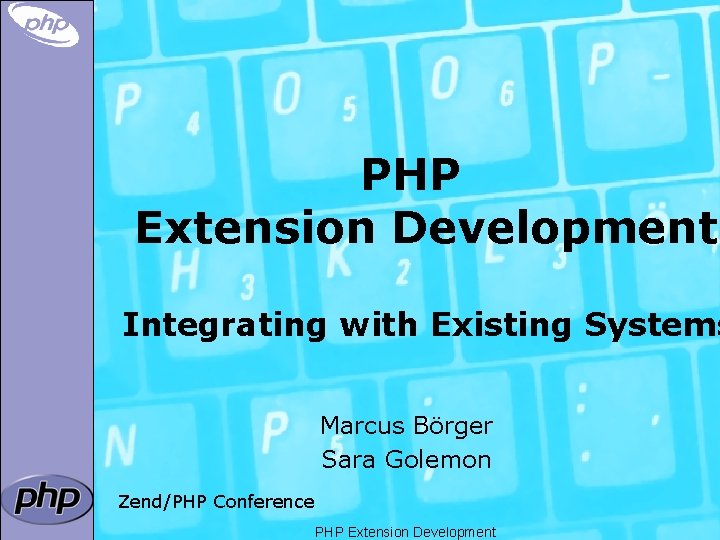 php

PHP
Extension Development

Integrating with Existing Systems

Marcus Börger
Sara Golemon

php

Zend/PHP Conference

PHP Extension Development